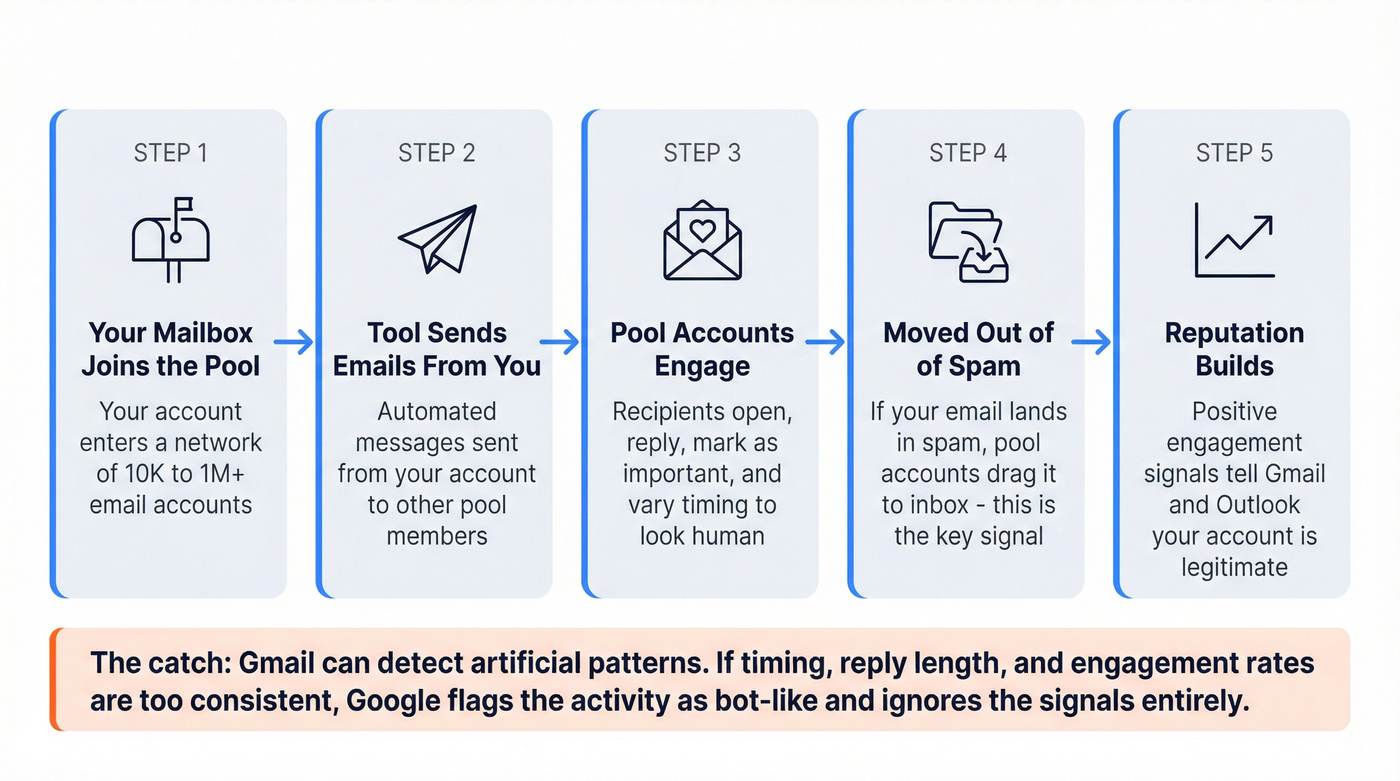 STEP 1

Your Mailbox Joins the Pool

Your account enters a network of 10K to 1M+ email accounts

STEP 2

Tool Sends Emails From You

Automated messages sent from your account to other pool members

STEP 3

Pool Accounts Engage

Recipients open, reply, mark as important, and vary timing to look human

STEP 4

Moved Out of of Spam

If your email lands in spam, pool accounts drag it to inbox - this is the key signal

STEP 5

Reputation Builds

Positive engagement signals tell Gmail and Outlook your account is legitimate

The catch: Gmail can detect artificial patterns. If timing, reply length, and engagement rates are too consistent, Google flags the activity as bot-like and ignores the signals entirely.